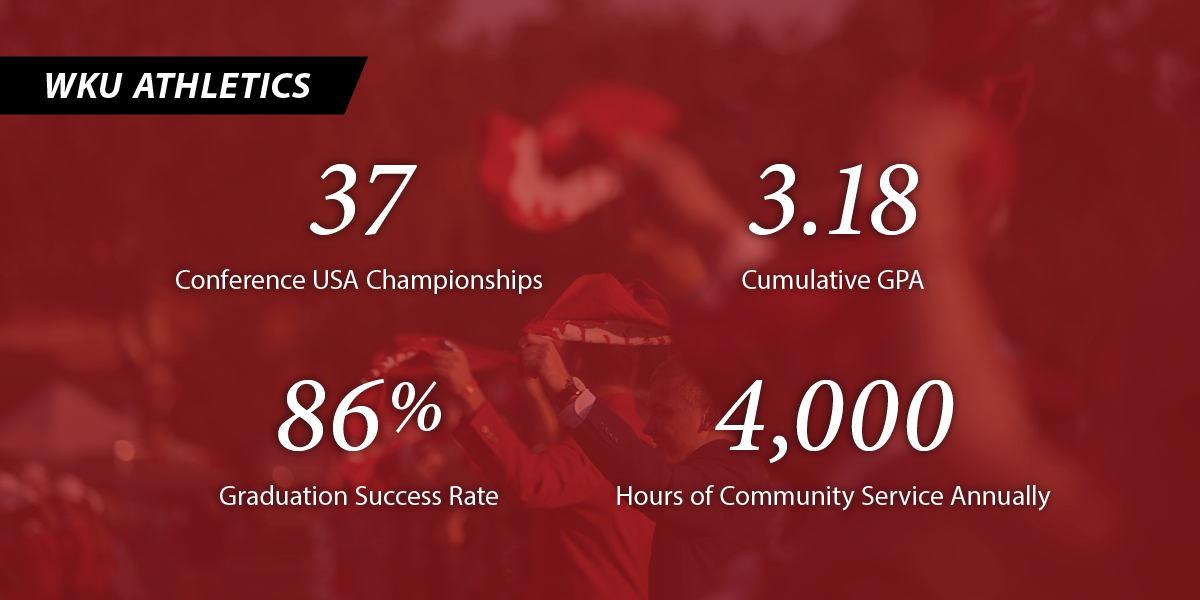 WKU ATHLETICS

37
Conference USA Championships

3.18
Cumulative GPA

86%
Graduation Success Rate

4,000
Hours of Community Service Annually